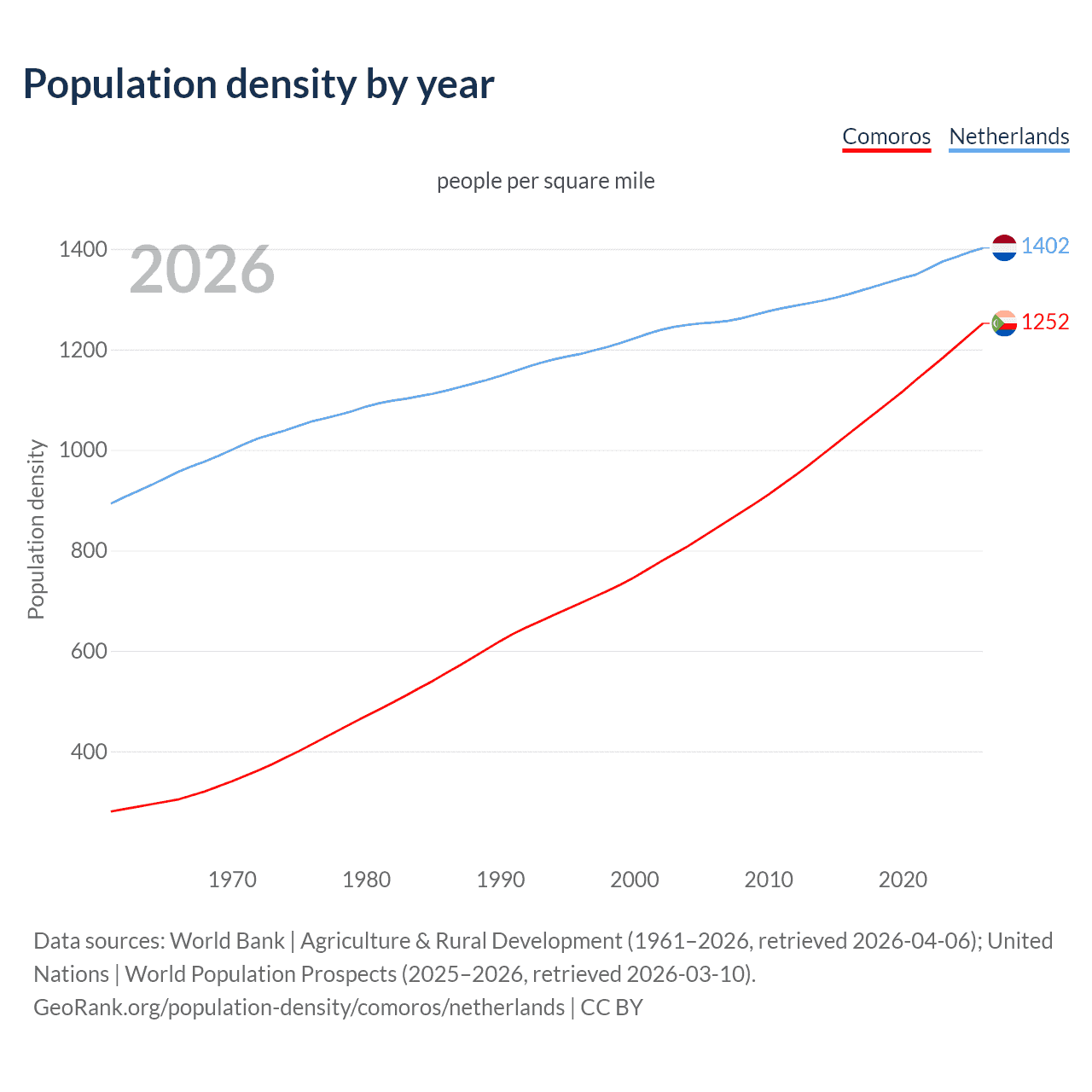 Population density by year

Comoros Netherlands

people per square mile

2026

Population density

1400
1200
1000
800
600
400

1402
1252

1970 1980 1990 2000 2010 2020

Data sources: World Bank | Agriculture & Rural Development (1961–2026, retrieved 2026-04-06); United Nations | World Population Prospects (2025–2026, retrieved 2026-03-10).
GeoRank.org/population-density/comoros/netherlands | CC BY